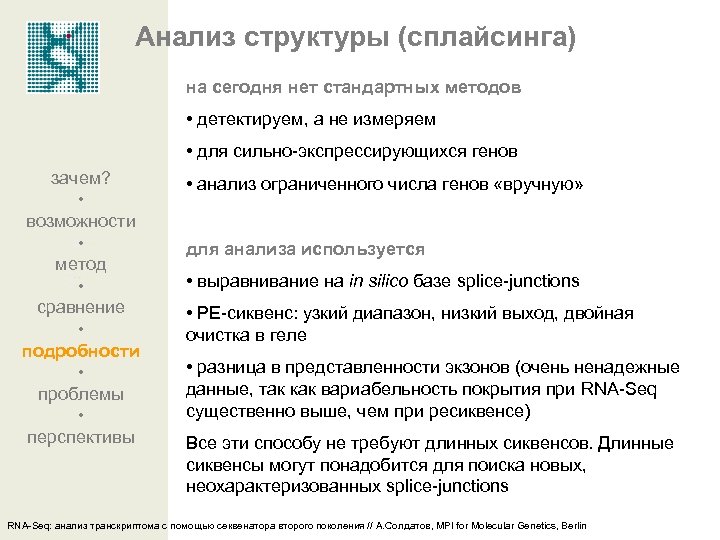 Анализ структуры (сплайсинга)

зачем?
•
возможности
•
метод
•
сравнение
•
подробности
•
проблемы
•
перспективы

на сегодня нет стандартных методов

• детектируем, а не измеряем

• для сильно-экспрессирующихся генов

• анализ ограниченного числа генов «вручную»

для анализа используется

• выравнивание на in silico базе splice-junctions

• PE-сиквенс: узкий диапазон, низкий выход, двойная очистка в геле

• разница в представленности экзонов (очень ненадежные данные, так как вариабельность покрытия при RNA-Seq существенно выше, чем при ресиквенсе)

Все эти способу не требуют длинных сиквенсов. Длинные сиквенсы могут понадобится для поиска новых, неохарактеризованных splice-junctions

RNA-Seq: анализ транскриптома с помощью секвенатора второго поколения // А.Солдатов, MPI for Molecular Genetics, Berlin